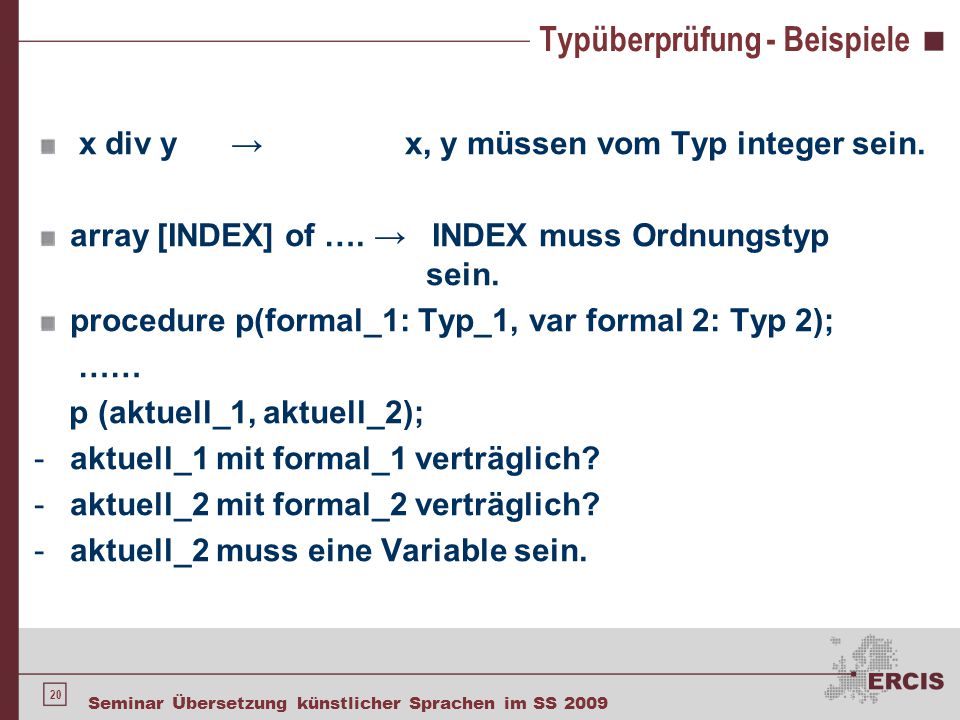 Typüberprüfung - Beispiele

x div y → x, y müssen vom Typ integer sein.

array [INDEX] of …. → INDEX muss Ordnungstyp sein.

procedure p(formal_1: Typ_1, var formal 2: Typ 2);

……

p (aktuell_1, aktuell_2);

- aktuell_1 mit formal_1 verträglich?
- aktuell_2 mit formal_2 verträglich?
- aktuell_2 muss eine Variable sein.

20

Seminar Übersetzung künstlicher Sprachen im SS 2009

ERCIS